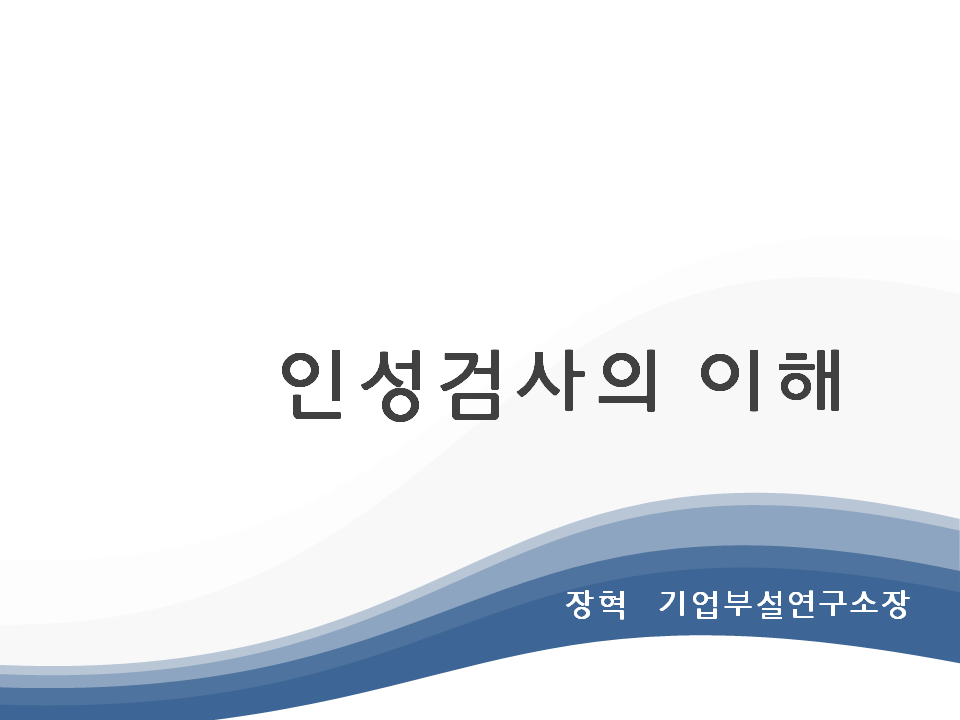 인성검사의 이해

장혁 기업부설연구소장